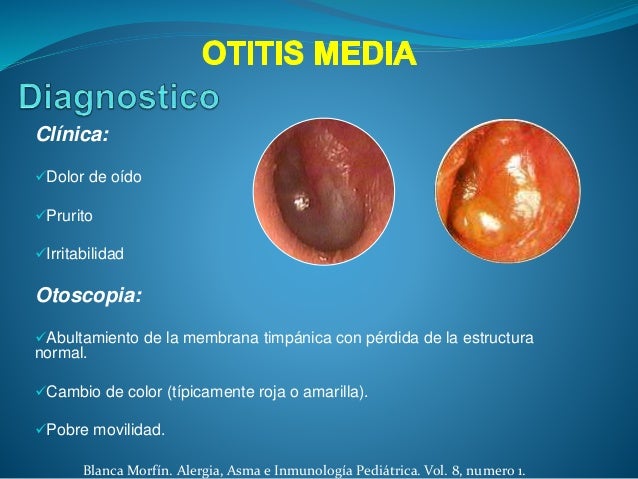 OTITIS MEDIA

Diagnostico

Clínica:

✓Dolor de oído

✓Prurito

✓Irritabilidad

Otoscopia:

✓Abultamiento de la membrana timpánica con pérdida de la estructura normal.

✓Cambio de color (típicamente roja o amarilla).

✓Pobre movilidad.

Blanca Morfín. Alergia, Asma e Inmunología Pediátrica. Vol. 8, numero 1.